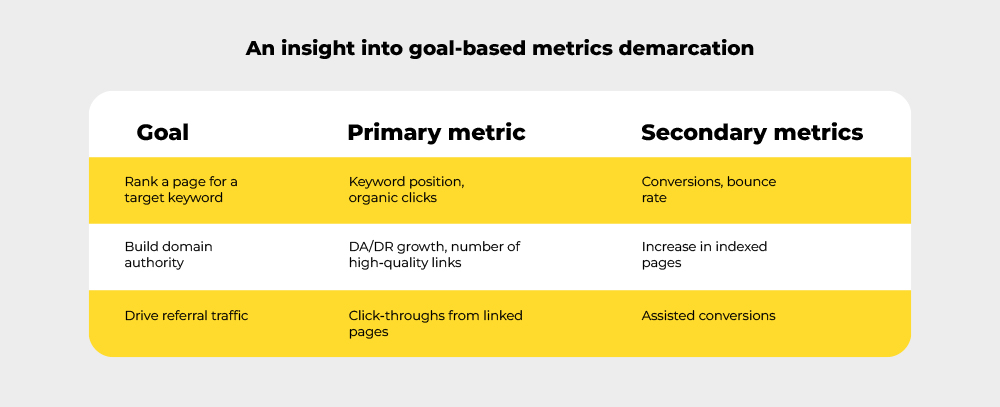 An insight into goal-based metrics demarcation

| Goal | Primary metric | Secondary metrics |
|---|---|---|
| Rank a page for a target keyword | Keyword position, organic clicks | Conversions, bounce rate |
| Build domain authority | DA/DR growth, number of high-quality links | Increase in indexed pages |
| Drive referral traffic | Click-throughs from linked pages | Assisted conversions |